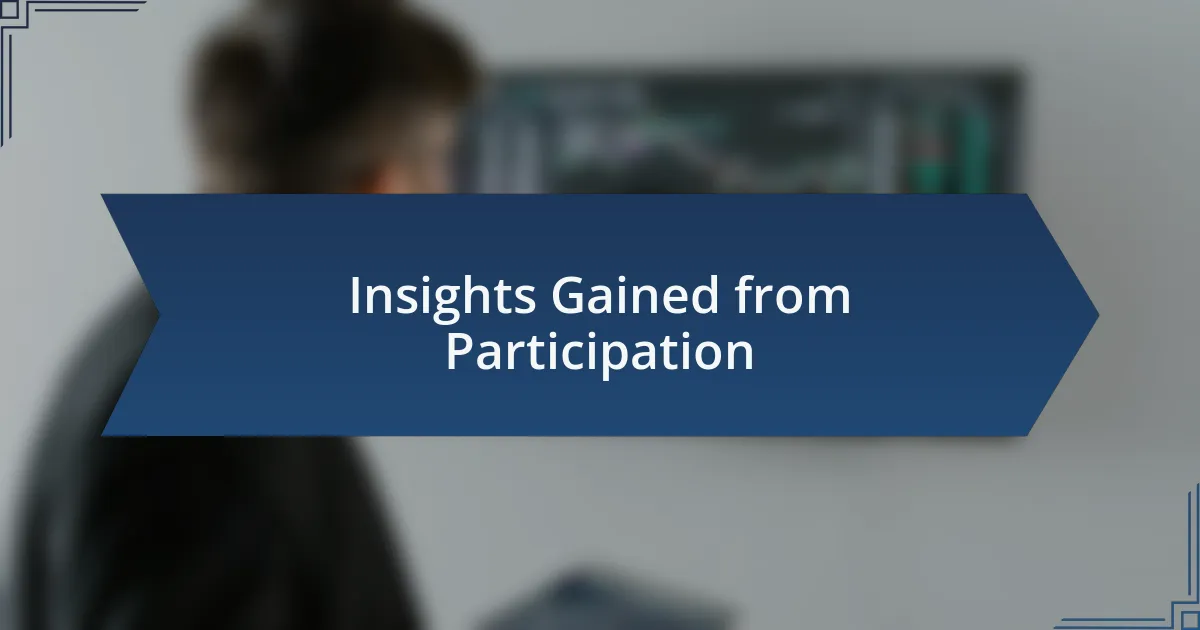 Insights Gained from Participation